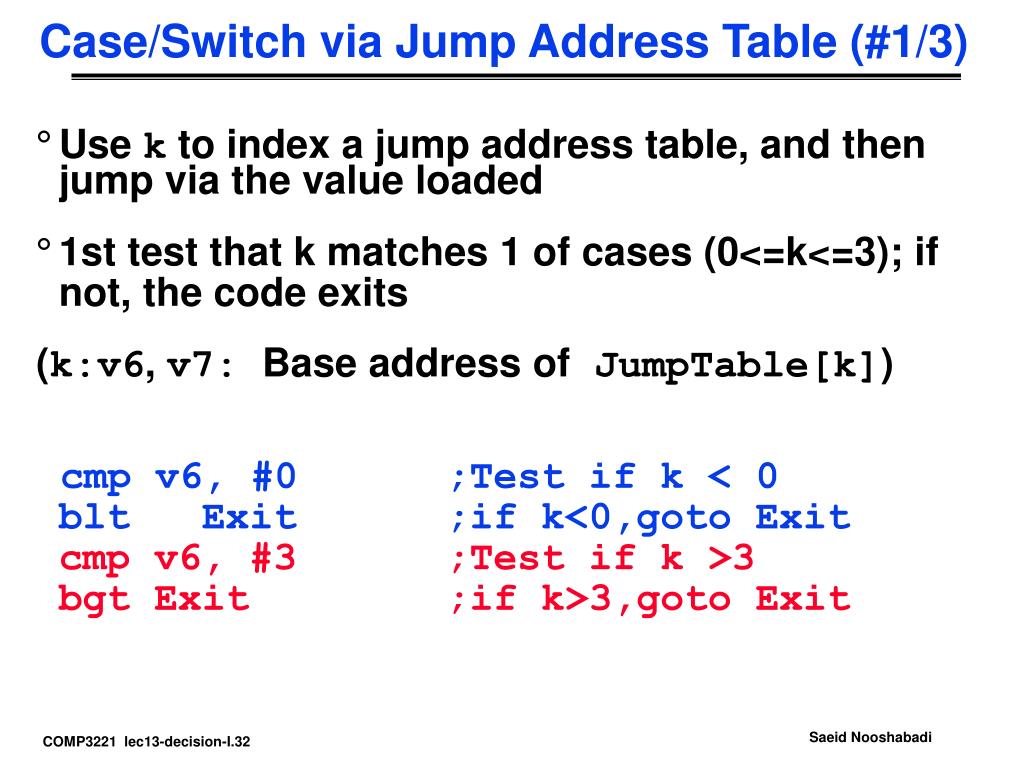 Case/Switch via Jump Address Table (#1/3)

° Use k to index a jump address table, and then jump via the value loaded

° 1st test that k matches 1 of cases (0<=k<=3); if not, the code exits

(k:v6, v7: Base address of JumpTable[k])

cmp v6, #0 ;Test if k < 0
blt Exit ;if k<0,goto Exit
cmp v6, #3 ;Test if k >3
bgt Exit ;if k>3,goto Exit

COMP3221 lec13-decision-I.32

Saeid Nooshabadi